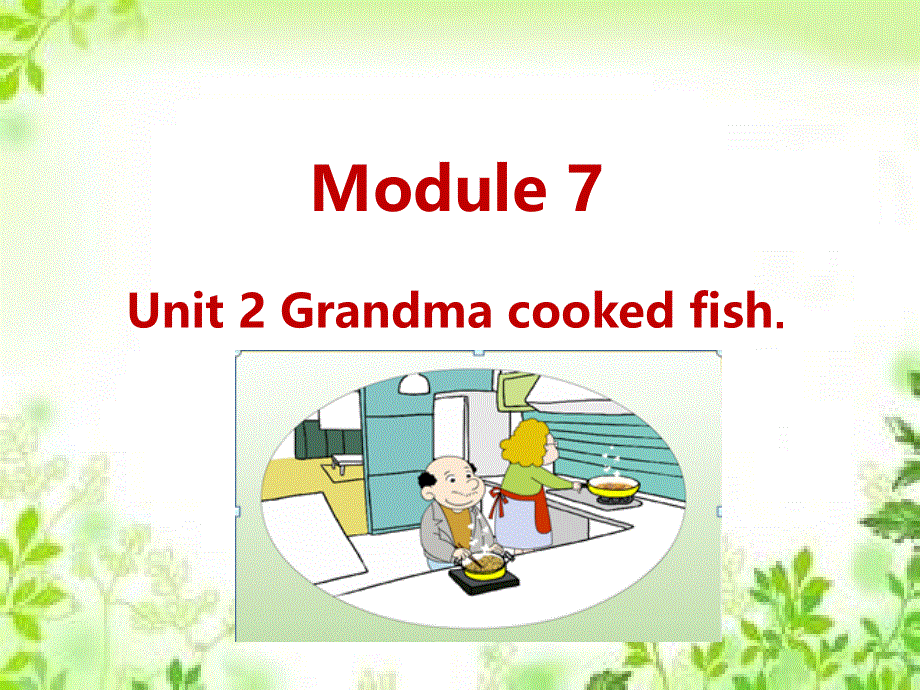 Module 7

Unit 2 Grandma cooked fish.